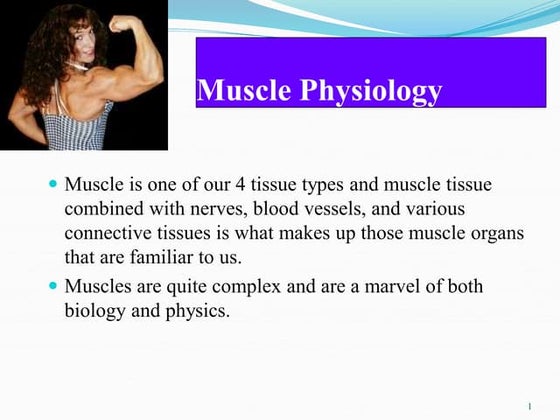 Muscle Physiology

- Muscle is one of our 4 tissue types and muscle tissue combined with nerves, blood vessels, and various connective tissues is what makes up those muscle organs that are familiar to us.
- Muscles are quite complex and are a marvel of both biology and physics.

1